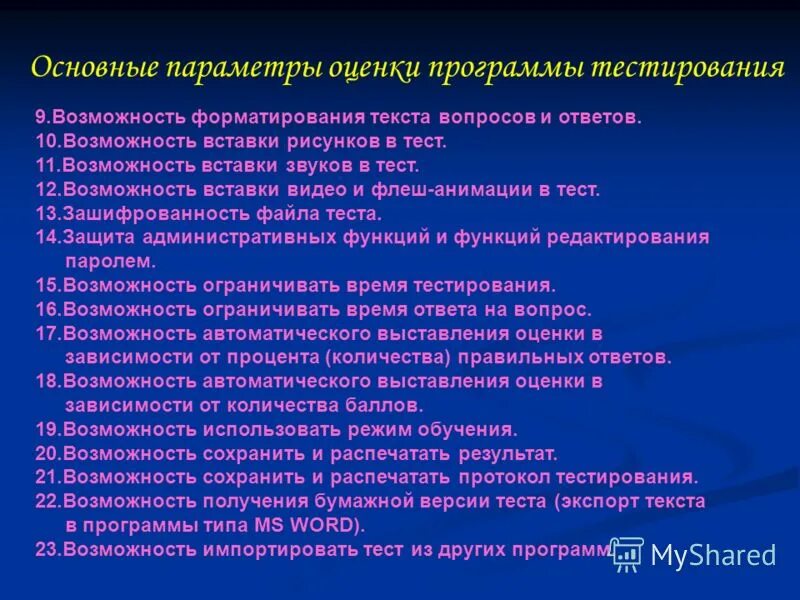 Основные параметры оценки программы тестирования

9.Возможность форматирования текста вопросов и ответов.
10.Возможность вставки рисунков в тест.
11.Возможность вставки звуков в тест.
12.Возможность вставки видео и флеш-анимации в тест.
13.Зашифрованность файла теста.
14.Защита административных функций и функций редактирования паролем.
15.Возможность ограничивать время тестирования.
16.Возможность ограничивать время ответа на вопрос.
17.Возможность автоматического выставления оценки в зависимости от процента (количества) правильных ответов.
18.Возможность автоматического выставления оценки в зависимости от количества баллов.
19.Возможность использовать режим обучения.
20.Возможность сохранить и распечатать результат.
21.Возможность сохранить и распечатать протокол тестирования.
22.Возможность получения бумажной версии теста (экспорт текста в программы типа MS WORD).
23.Возможность импортировать тест из других программ

MyShared